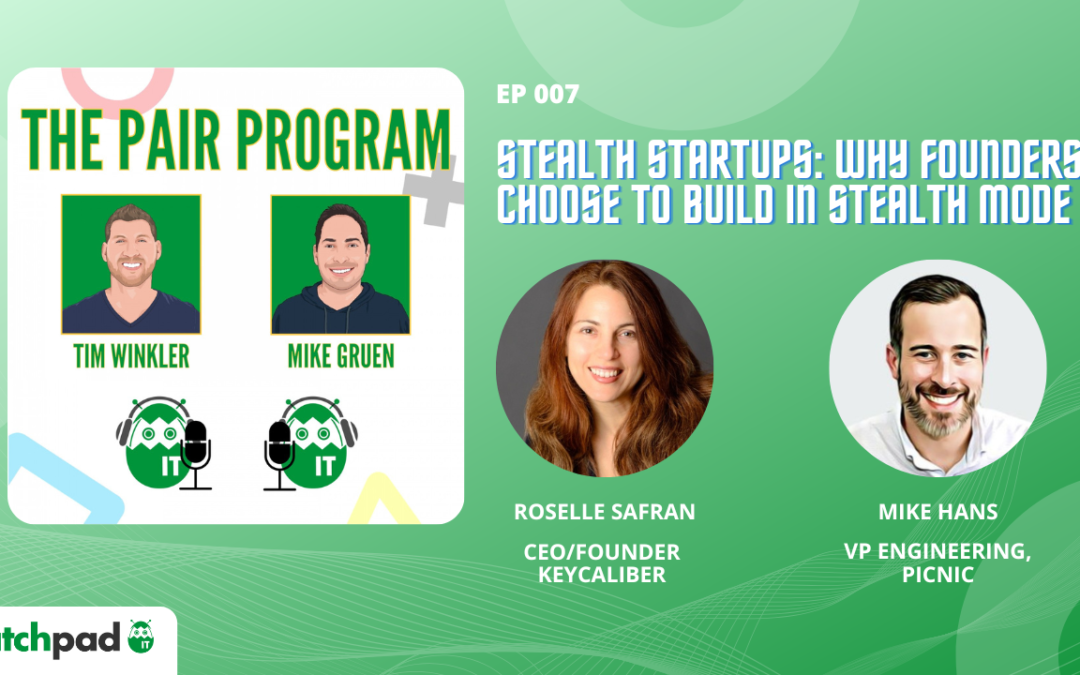 THE PAIR PROGRAM

TIM WINKLER

MIKE GRUEN

IT

IT

EP 007

STEALTH STARTUPS: WHY FOUNDERS CHOOSE TO BUILD IN STEALTH MODE

ROSELLE SAFRAN

CEO/FOUNDER KEYCALIBER

MIKE HANS

VP ENGINEERING, PICNIC

tchpad IT